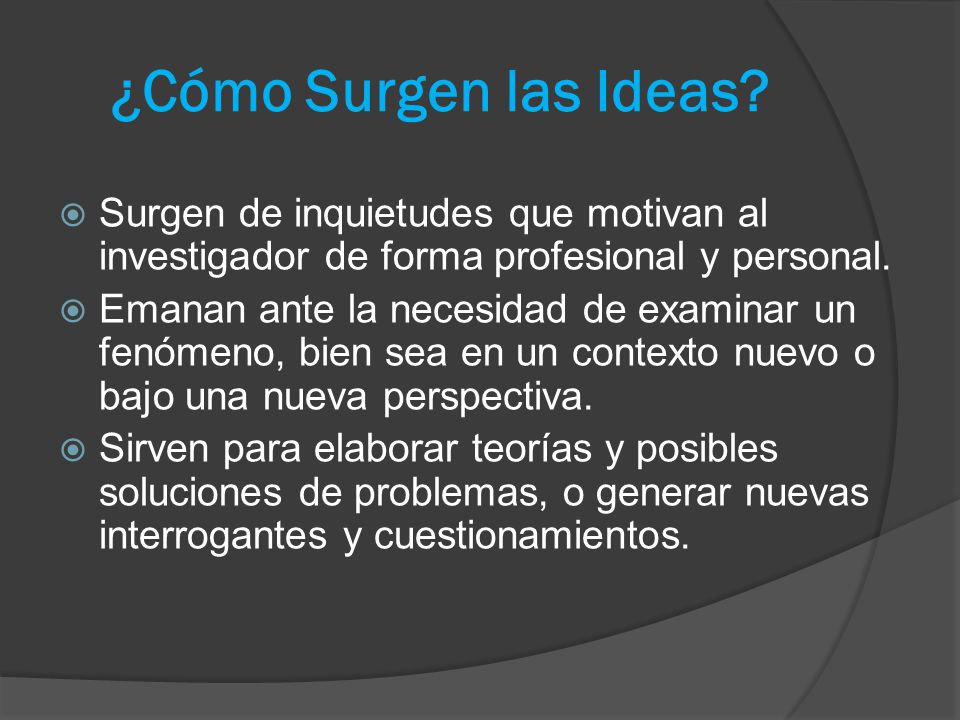 ¿Cómo Surgen las Ideas?

Surgen de inquietudes que motivan al investigador de forma profesional y personal.

Emanan ante la necesidad de examinar un fenómeno, bien sea en un contexto nuevo o bajo una nueva perspectiva.

Sirven para elaborar teorías y posibles soluciones de problemas, o generar nuevas interrogantes y cuestionamientos.